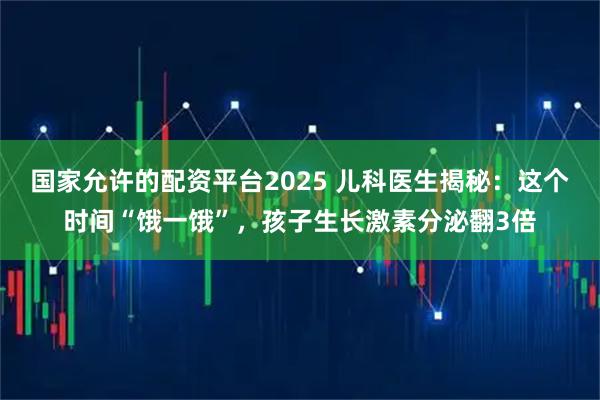 国家允许的配资平台2025 儿科医生揭秘：这个时间“饿一饿”，孩子生长激素分泌翻3倍